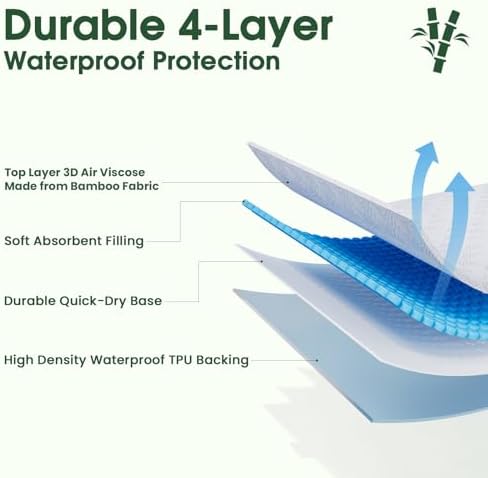 Durable 4-Layer
Waterproof Protection

Top Layer 3D Air Viscose
Made from Bamboo Fabric

Soft Absorbent Filling

Durable Quick-Dry Base

High Density Waterproof TPU Backing